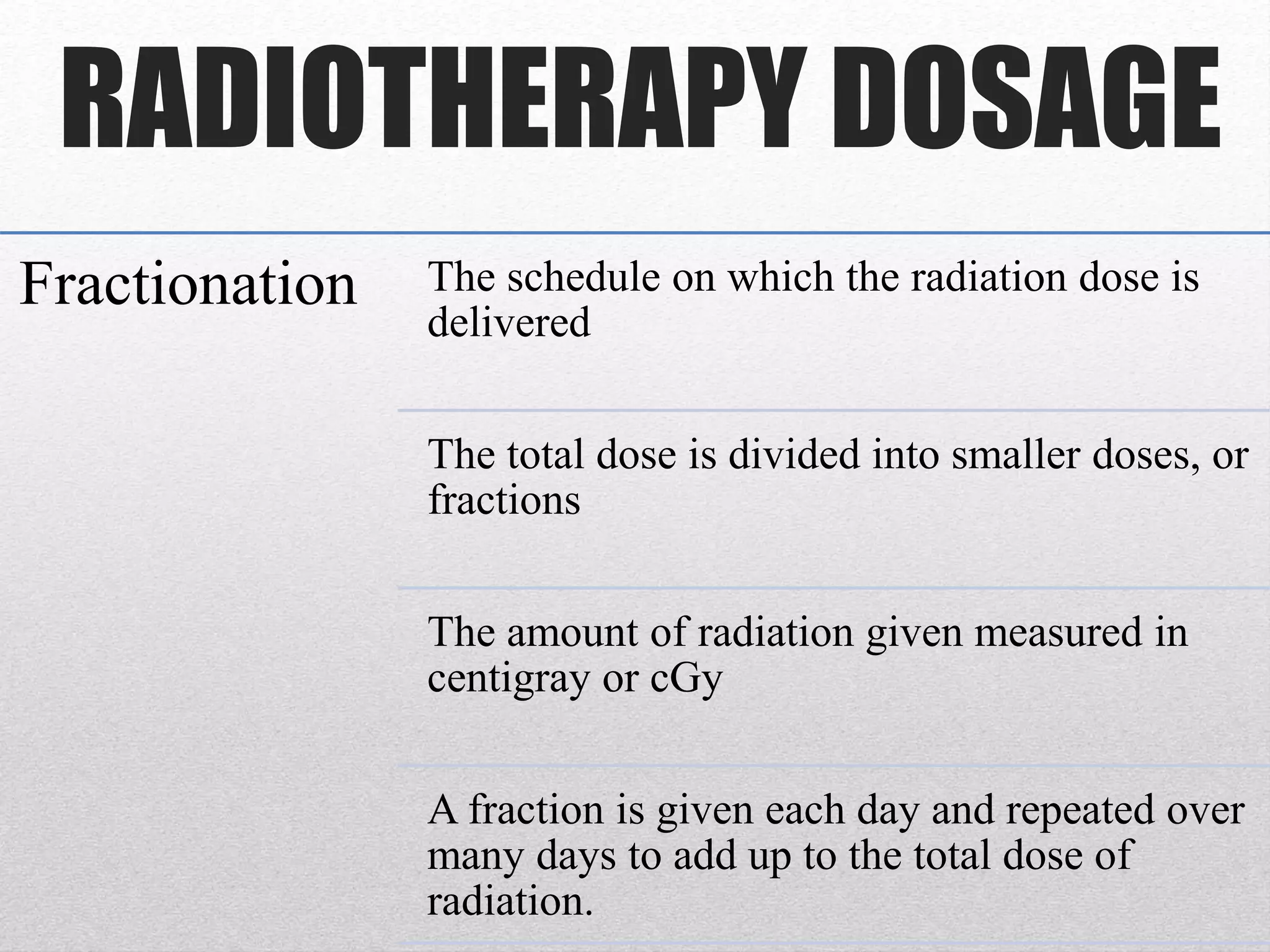 RADIOTHERAPY DOSAGE

Fractionation

The schedule on which the radiation dose is delivered

The total dose is divided into smaller doses, or fractions

The amount of radiation given measured in centigray or cGy

A fraction is given each day and repeated over many days to add up to the total dose of radiation.